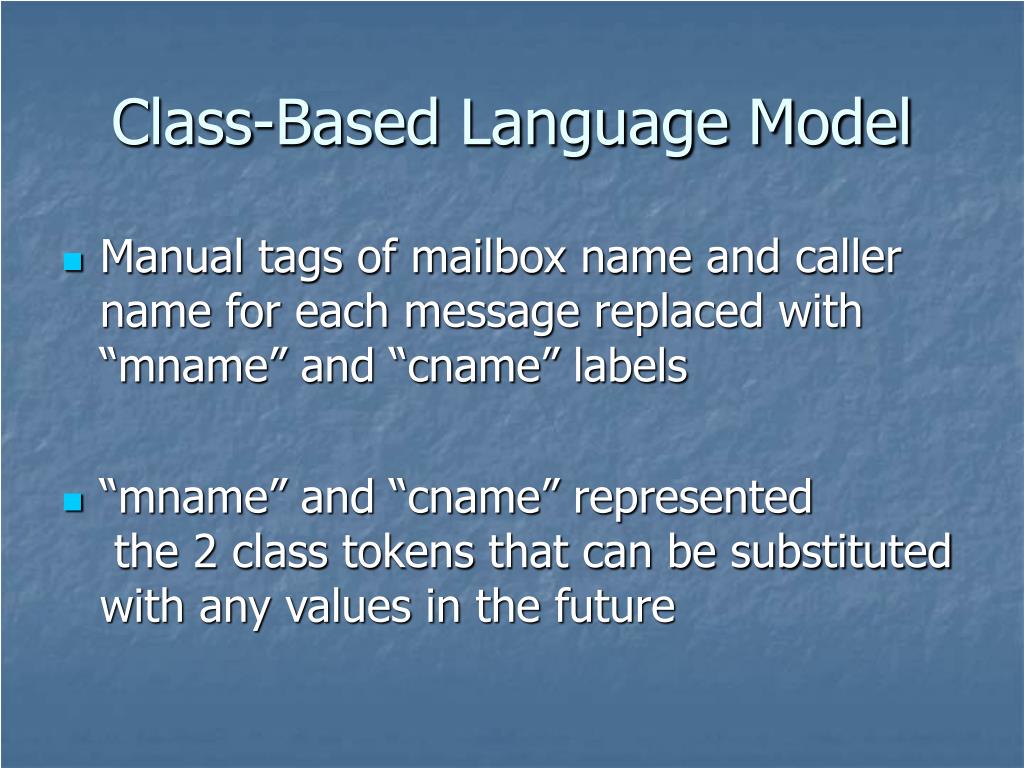 Class-Based Language Model

Manual tags of mailbox name and caller name for each message replaced with “mname” and “cname” labels

“mname” and “cname” represented the 2 class tokens that can be substituted with any values in the future